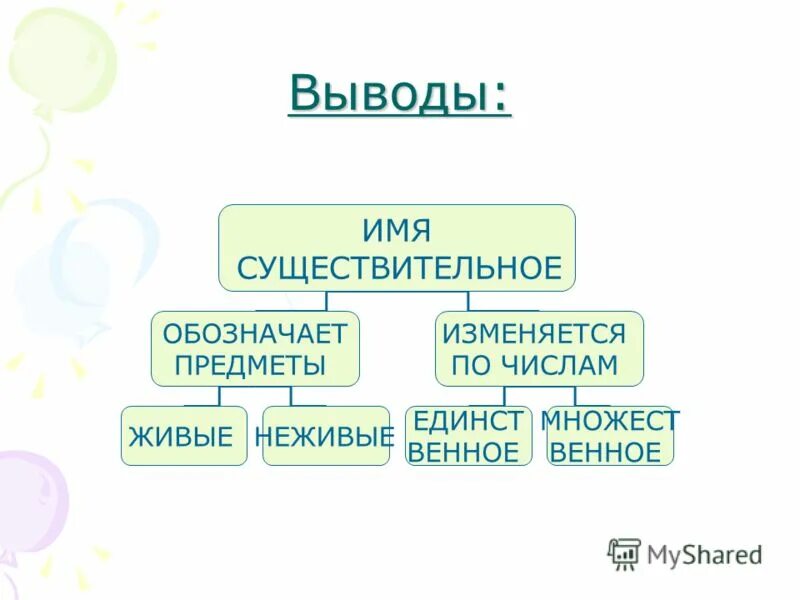 Выводы:

ИМЯ СУЩЕСТВИТЕЛЬНОЕ

ОБОЗНАЧАЕТ ПРЕДМЕТЫ

ИЗМЕНЯЕТСЯ ПО ЧИСЛАМ

ЖИВЫЕ

НЕЖИВЫЕ

ЕДИНСТ ВЕННОЕ

МНОЖЕСТ ВЕННОЕ

MyShared